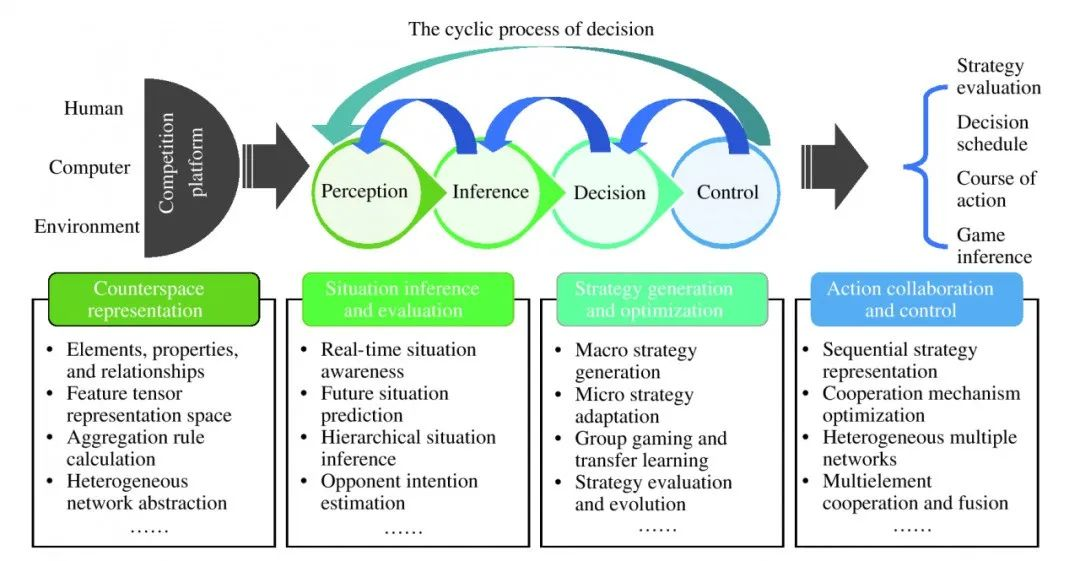 The cyclic process of decision

Human

Computer

Environment

Competition platform

Perception

Inference

Decision

Control

Strategy evaluation

Decision schedule

Course of action

Game inference

Counterspace representation

• Elements, properties, and relationships
• Feature tensor representation space
• Aggregation rule calculation
• Heterogeneous network abstraction
……

Situation inference and evaluation

• Real-time situation awareness
• Future situation prediction
• Hierarchical situation inference
• Opponent intention estimation
……

Strategy generation and optimization

• Macro strategy generation
• Micro strategy adaptation
• Group gaming and transfer learning
• Strategy evaluation and evolution
……

Action collaboration and control

• Sequential strategy representation
• Cooperation mechanism optimization
• Heterogeneous multiple networks
• Multielement cooperation and fusion
……